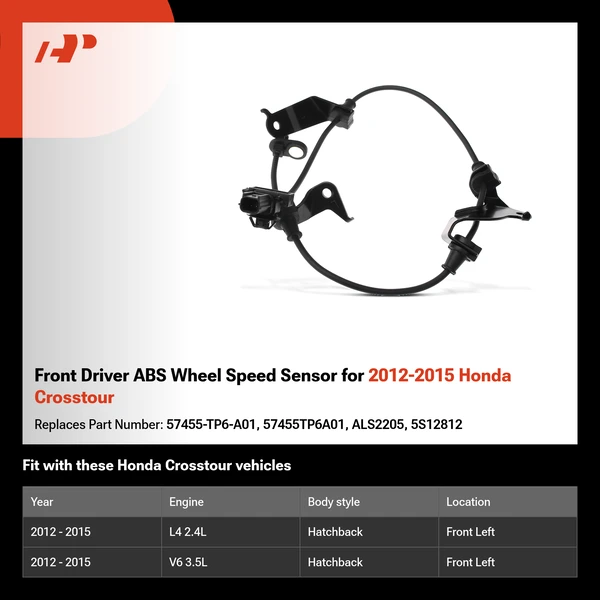 Front Driver ABS Wheel Speed Sensor for 2012-2015 Honda Crosstour

Replaces Part Number: 57455-TP6-A01, 57455TP6A01, ALS2205, 5S12812

Fit with these Honda Crosstour vehicles

| Year | Engine | Body style | Location |
|---|---|---|---|
| 2012 - 2015 | L4 2.4L | Hatchback | Front Left |
| 2012 - 2015 | V6 3.5L | Hatchback | Front Left |